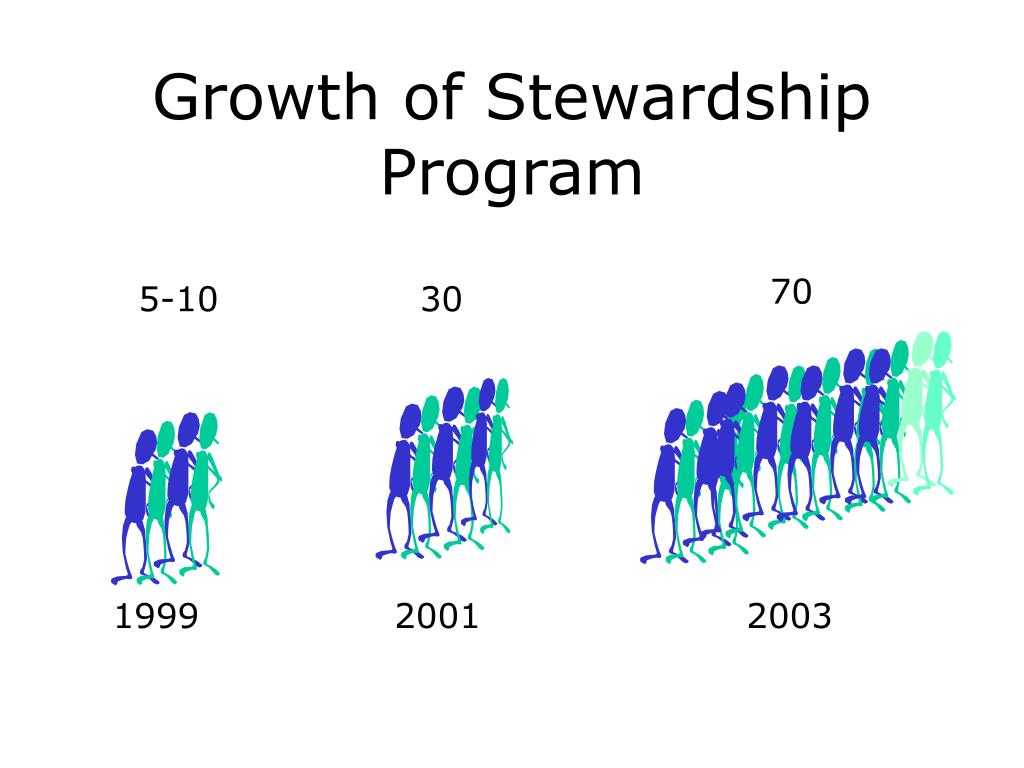 Growth of Stewardship Program

5-10

30

70

1999

2001

2003